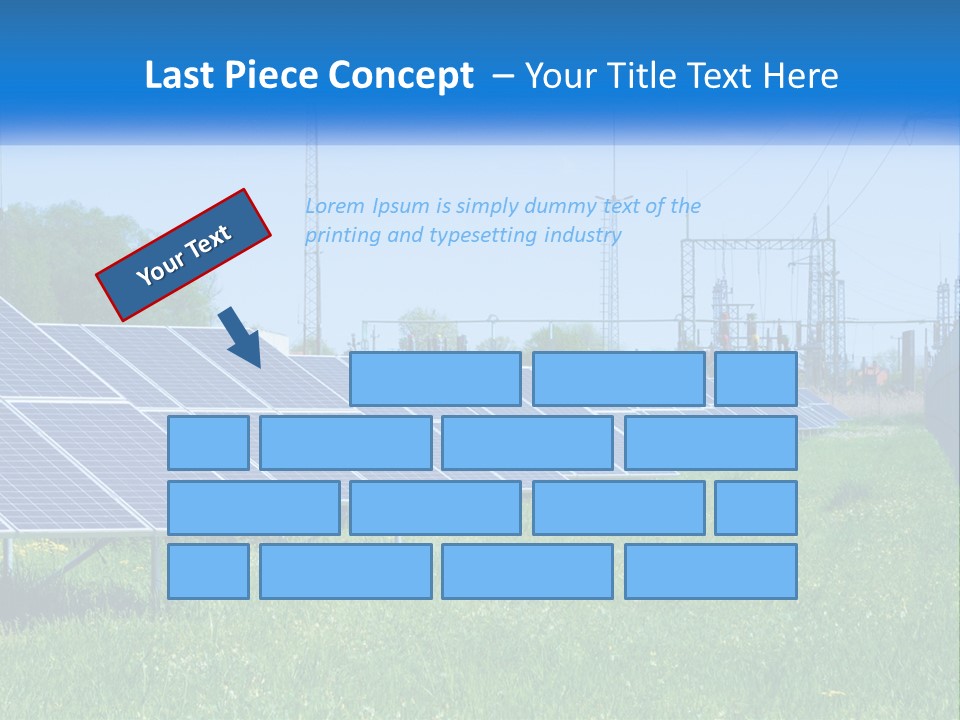 Last Piece Concept – Your Title Text Here

Your Text

Lorem Ipsum is simply dummy text of the printing and typesetting industry